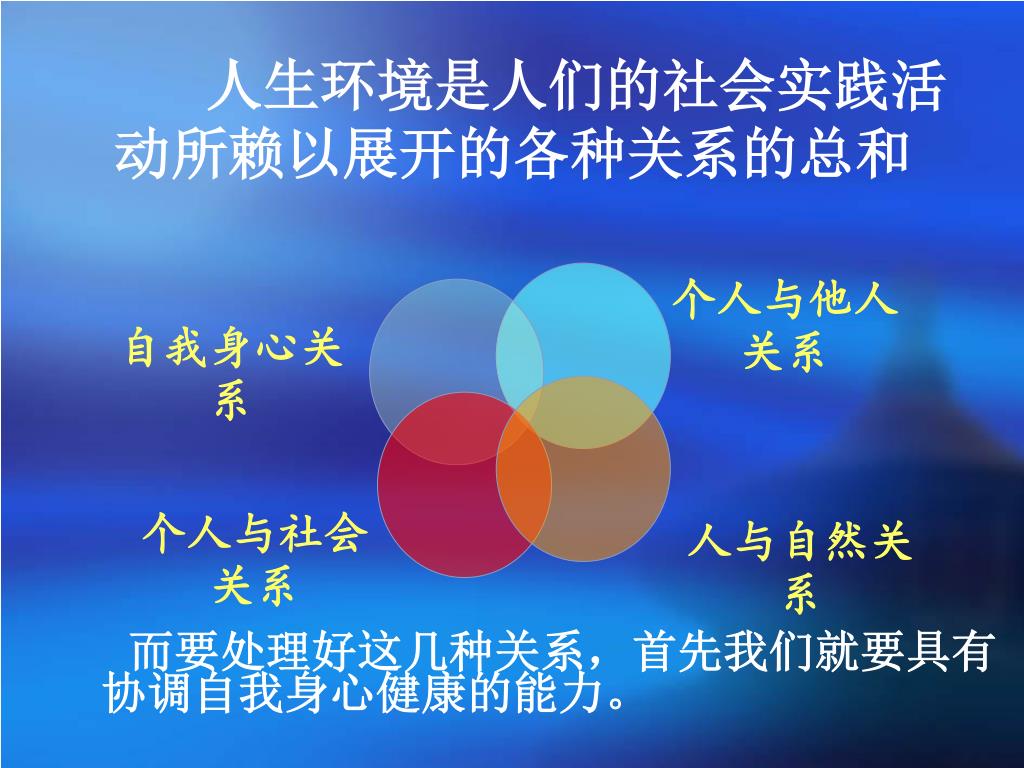 人生环境是人们的社会实践活动所赖以展开的各种关系的总和

自我身心关系

个人与他人关系

个人与社会关系

人与自然关系

而要处理好这几种关系，首先我们就要具有协调自我身心健康的能力。